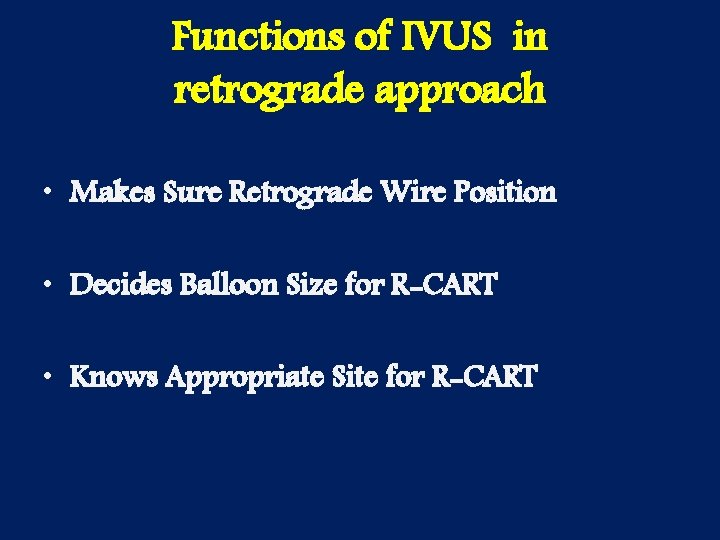 Functions of IVUS in retrograde approach

• Makes Sure Retrograde Wire Position

• Decides Balloon Size for R-CART

• Knows Appropriate Site for R-CART